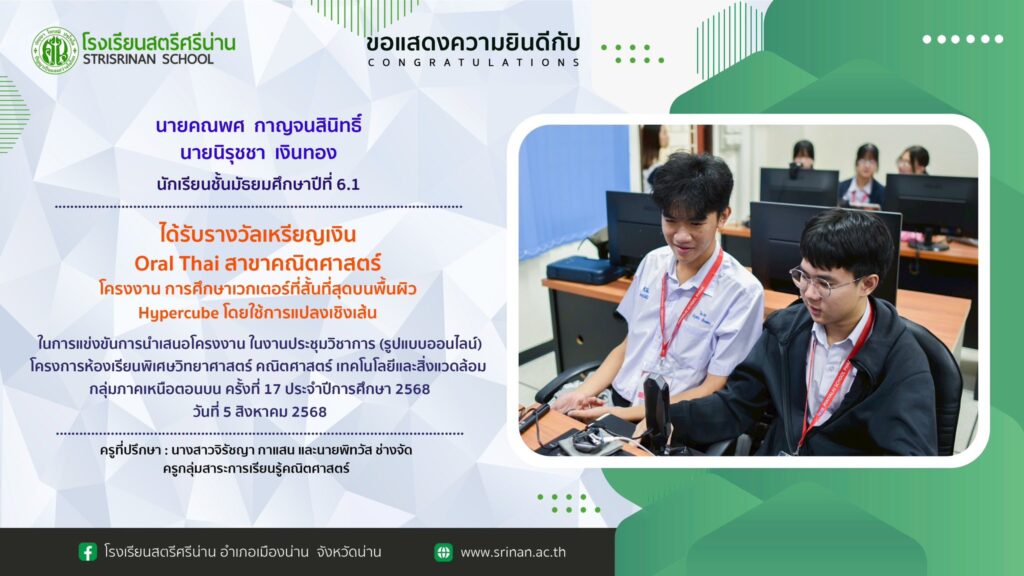 โรงเรียนสตรีศรีน่าน
STRISRINAN SCHOOL

ขอแสดงความยินดีกับ
CONGRATULATIONS

นายคณพศ กาญจนสินิทธิ์
นายนิรุชชา เงินทอง
นักเรียนชั้นมัธยมศึกษาปีที่ 6.1

ได้รับรางวัลเหรียญเงิน
Oral Thai สาขาคณิตศาสตร์
โครงงาน การศึกษาเวกเตอร์ที่สั้นที่สุดบนพื้นผิว Hypercube โดยใช้การแปลงเชิงเส้น

ในการแข่งขันการนำเสนอโครงงาน ในงานประชุมวิชาการ (รูปแบบออนไลน์)
โครงการห้องเรียนพิเศษวิทยาศาสตร์ คณิตศาสตร์ เทคโนโลยีและสิ่งแวดล้อม
กลุ่มภาคเหนือตอนบน ครั้งที่ 17 ประจำปีการศึกษา 2568
วันที่ 5 สิงหาคม 2568

ครูที่ปรึกษา : นางสาวจิรัชญา กาแสน และนายพิทวัส ช่างจัด
ครูกลุ่มสาระการเรียนรู้คณิตศาสตร์

โรงเรียนสตรีศรีน่าน อำเภอเมืองน่าน จังหวัดน่าน
www.srinan.ac.th